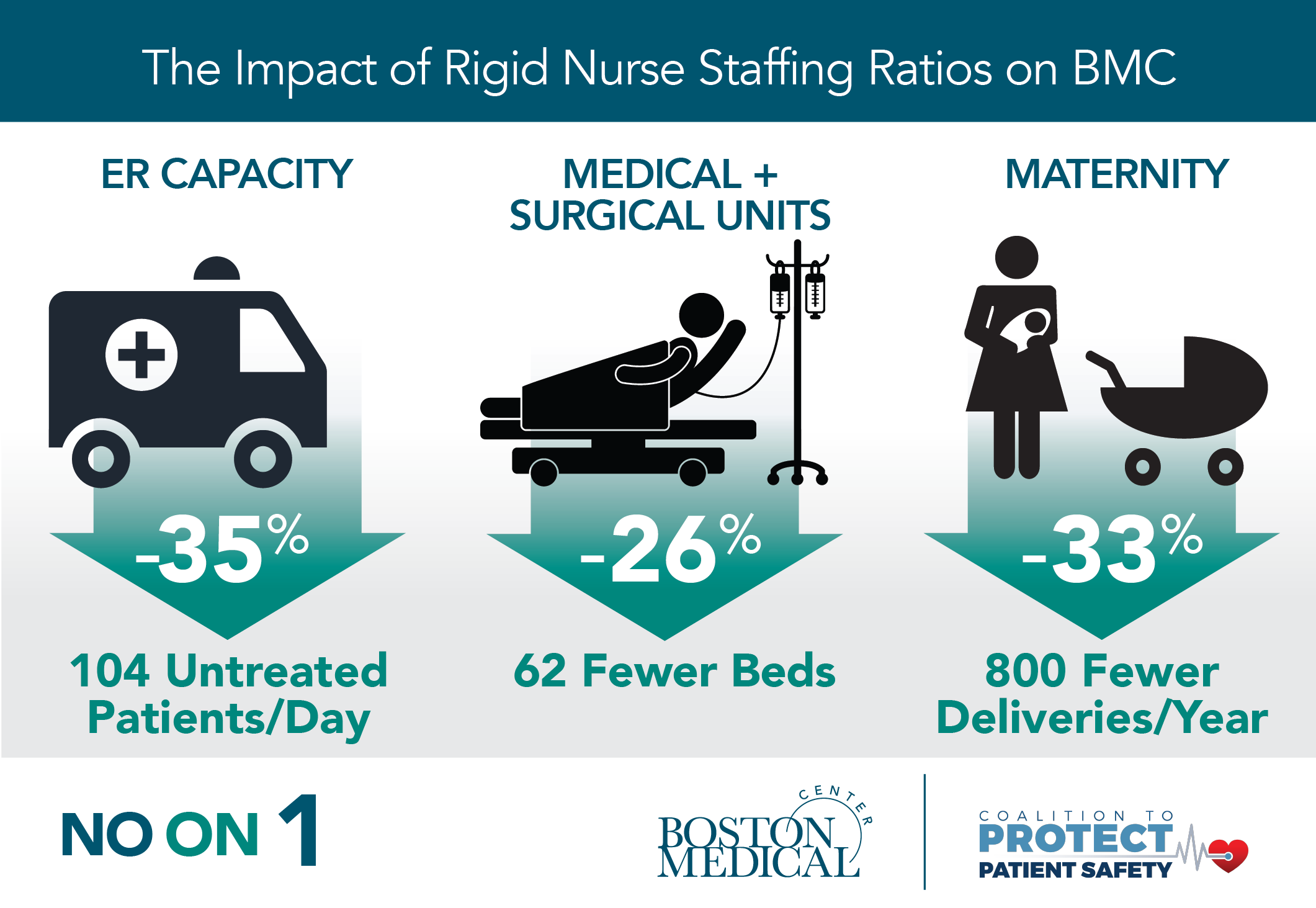 The Impact of Rigid Nurse Staffing Ratios on BMC

ER CAPACITY

-35%

104 Untreated Patients/Day

MEDICAL + SURGICAL UNITS

-26%

62 Fewer Beds

MATERNITY

-33%

800 Fewer Deliveries/Year

NO ON 1

BOSTON MEDICAL CENTER

COALITION TO PROTECT PATIENT SAFETY